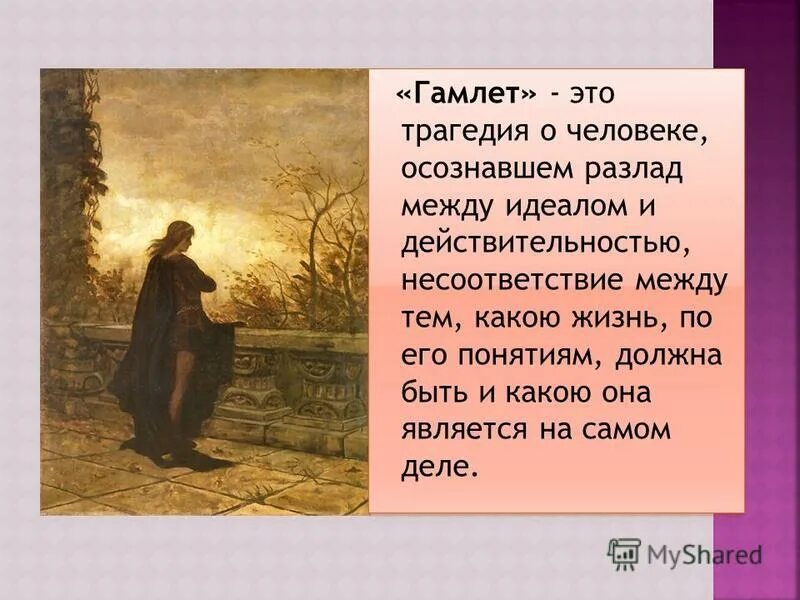 «Гамлет» - это трагедия о человеке, осознавшем разлад между идеалом и действительностью, несоответствие между тем, какою жизнь, по его понятиям, должна быть и какою она является на самом деле.

MyShared